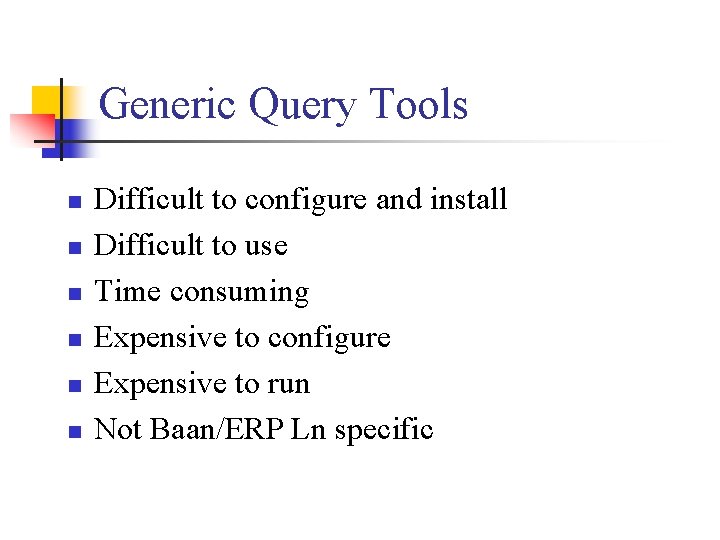 Generic Query Tools

- Difficult to configure and install
- Difficult to use
- Time consuming
- Expensive to configure
- Expensive to run
- Not Baan/ERP Ln specific